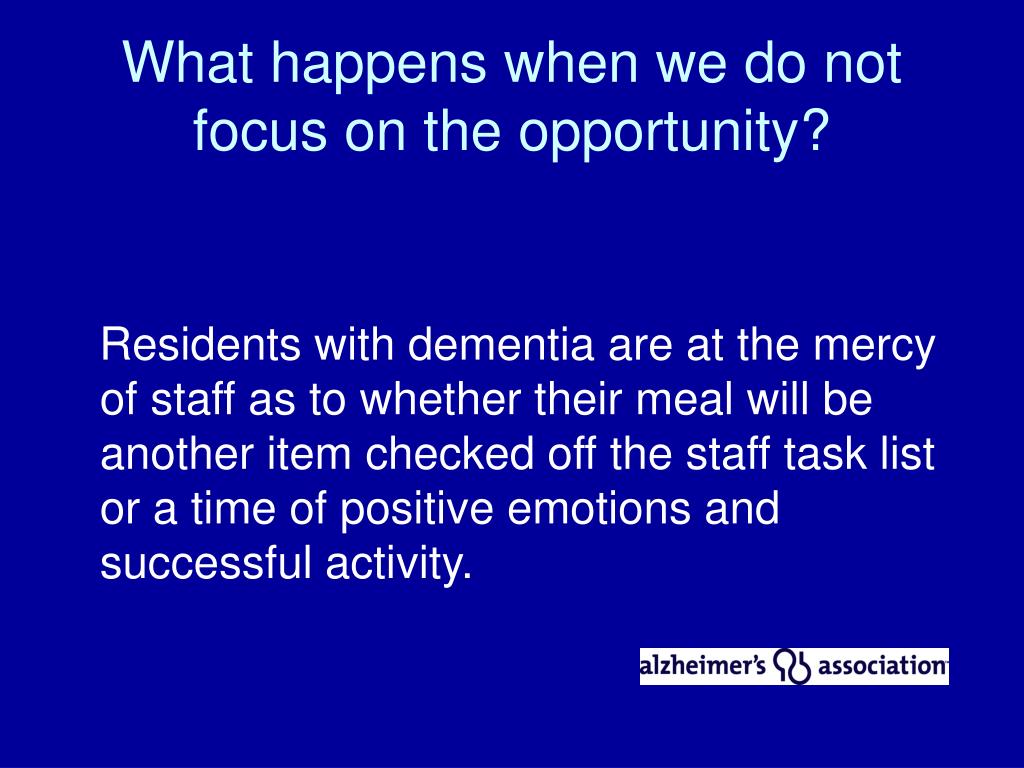 What happens when we do not focus on the opportunity?

Residents with dementia are at the mercy of staff as to whether their meal will be another item checked off the staff task list or a time of positive emotions and successful activity.

alzheimer's association